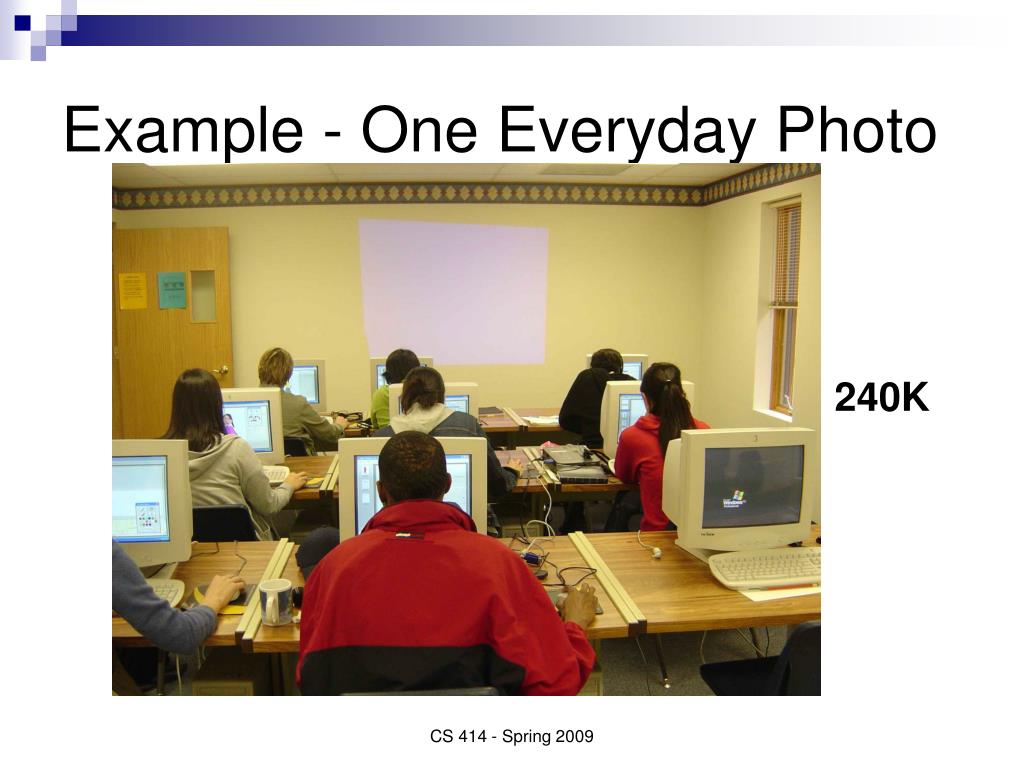 Example - One Everyday Photo

240K

CS 414 - Spring 2009